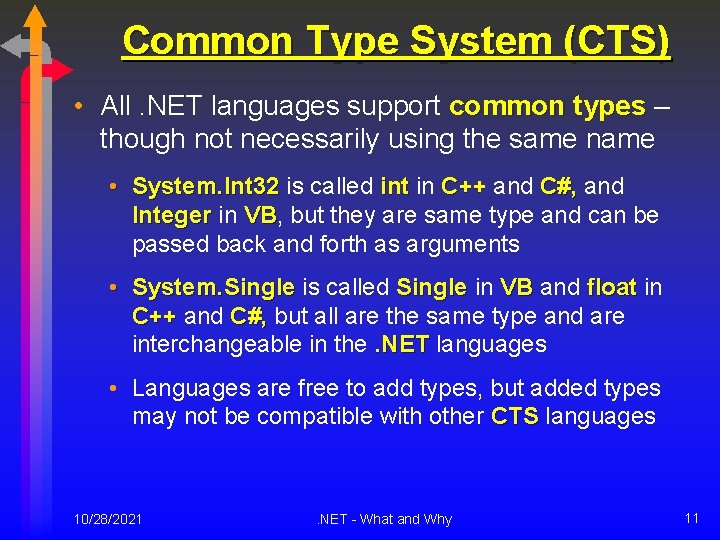 Common Type System (CTS)

• All .NET languages support common types – though not necessarily using the same name

• System.Int32 is called int in C++ and C#, and Integer in VB, but they are same type and can be passed back and forth as arguments

• System.Single is called Single in VB and float in C++ and C#, but all are the same type and are interchangeable in the .NET languages

• Languages are free to add types, but added types may not be compatible with other CTS languages

10/28/2021

.NET - What and Why

11